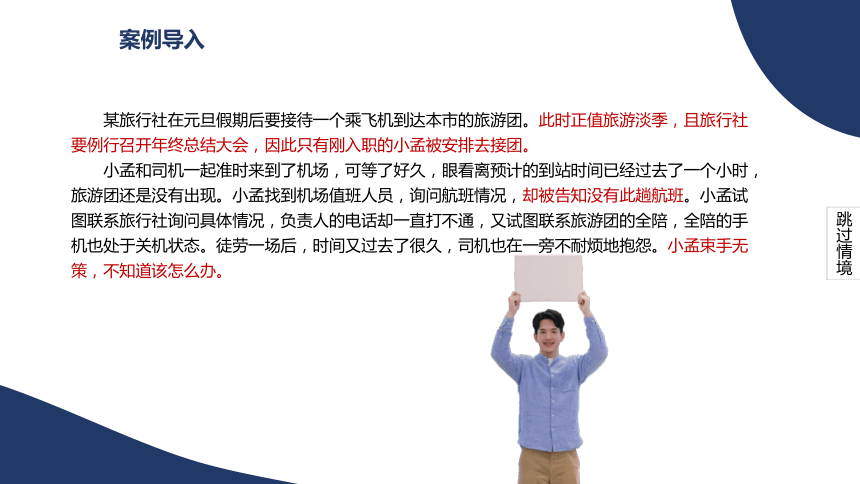 案例导入

某旅行社在元旦假期后要接待一个乘飞机到达本市的旅游团。此时正值旅游淡季，且旅行社要例行召开年终总结大会，因此只有刚入职的小孟被安排去接团。

小孟和司机一起准时来到了机场，可等了好久，眼看离预计的到站时间已经过去了一个小时，旅游团还是没有出现。小孟找到机场值班人员，询问航班情况，却被告知没有此趟航班。小孟试图联系旅行社询问具体情况，负责人的电话却一直打不通，又试图联系旅游团的全陪，全陪的手机也处于关机状态。徒劳一场后，时间又过去了很久，司机也在一旁不耐烦地抱怨。小孟束手无策，不知道该怎么办。

跳过情境